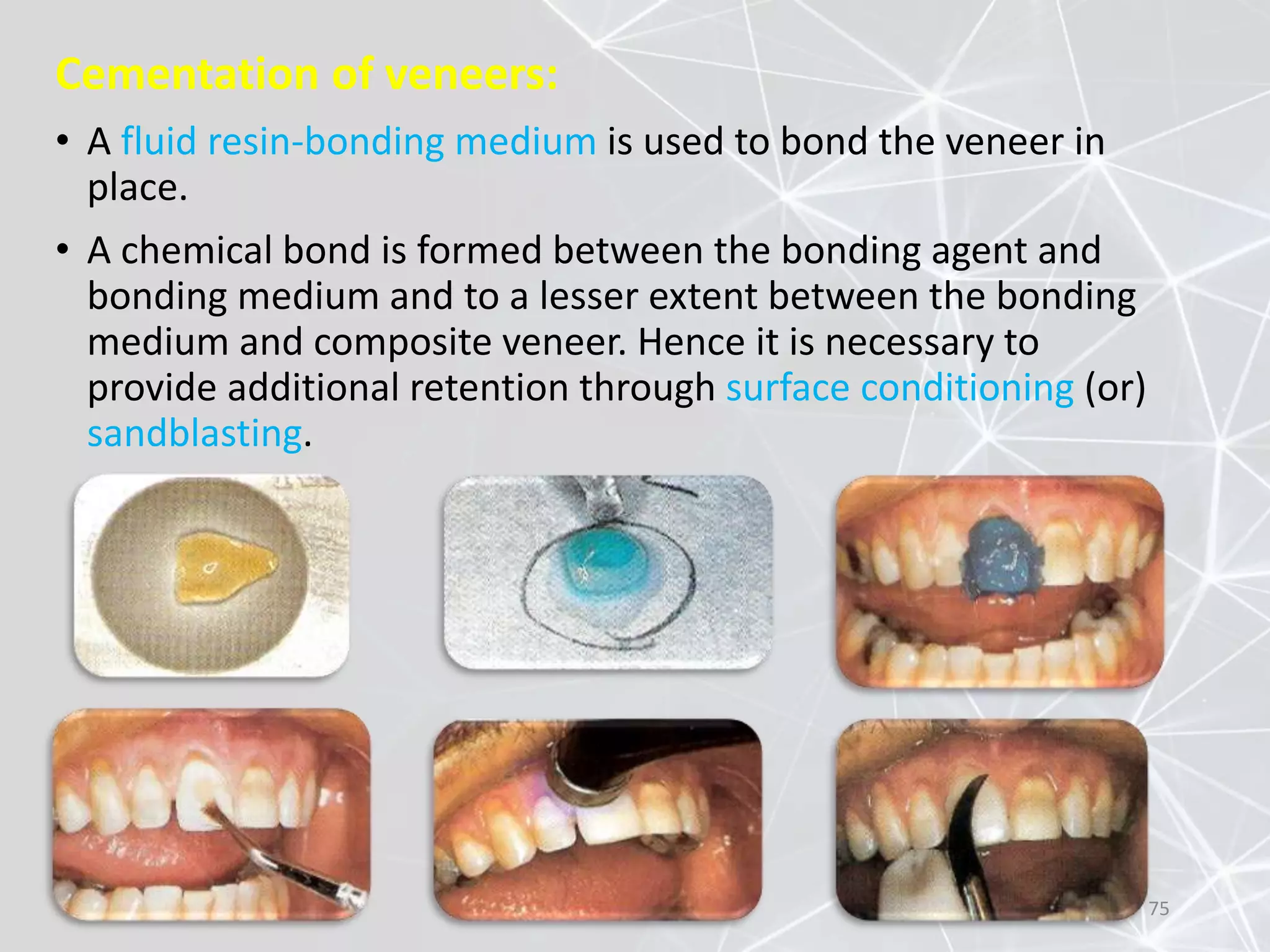 Cementation of veneers:

• A fluid resin-bonding medium is used to bond the veneer in place.

• A chemical bond is formed between the bonding agent and bonding medium and to a lesser extent between the bonding medium and composite veneer. Hence it is necessary to provide additional retention through surface conditioning (or) sandblasting.

75